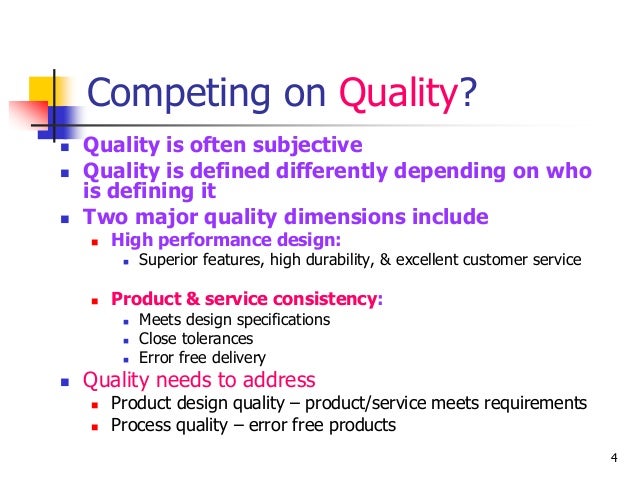 Competing on Quality?

- Quality is often subjective
- Quality is defined differently depending on who is defining it
- Two major quality dimensions include
  - High performance design:
    - Superior features, high durability, & excellent customer service
  - Product & service consistency:
    - Meets design specifications
    - Close tolerances
    - Error free delivery
- Quality needs to address
  - Product design quality – product/service meets requirements
  - Process quality – error free products

4